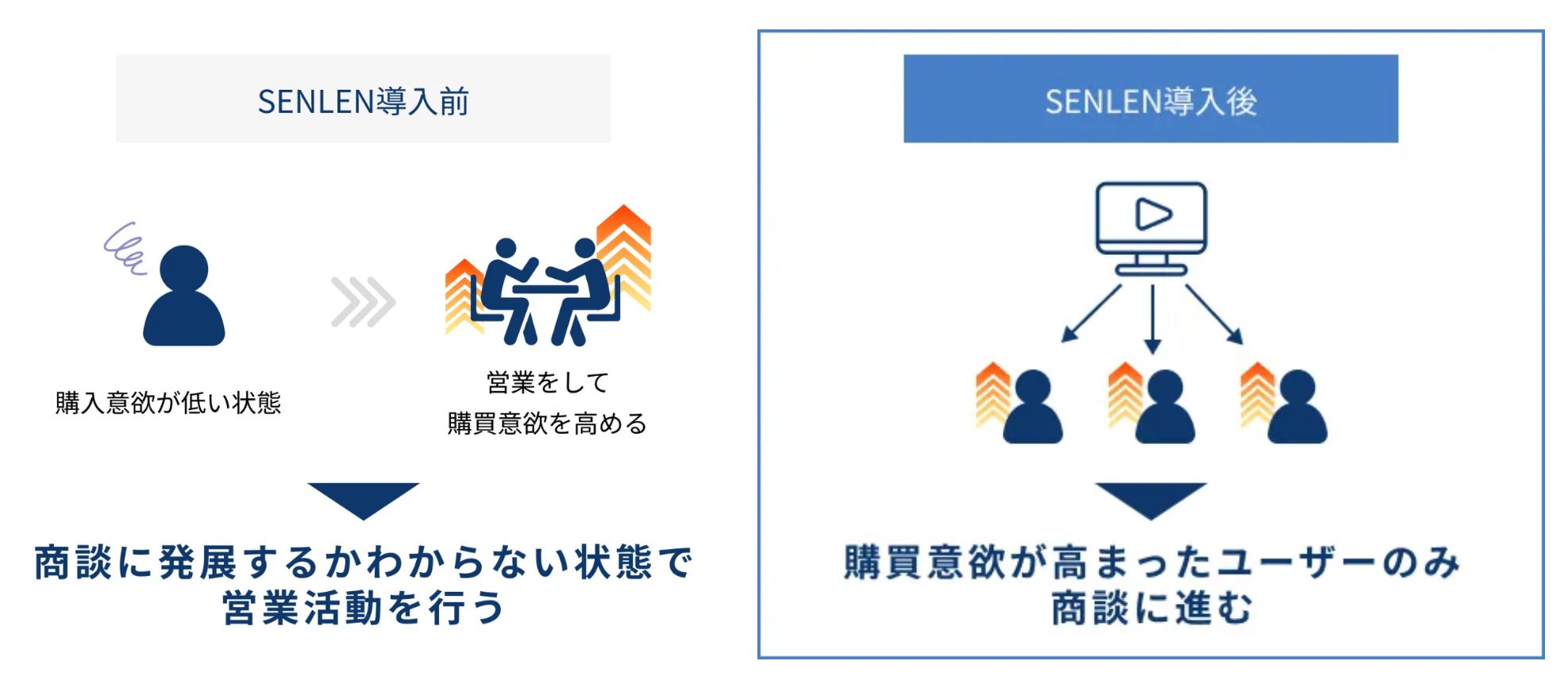 SENLEN導入前

購入意欲が低い状態

営業をして
購買意欲を高める

商談に発展するかわからない状態で
営業活動を行う

SENLEN導入後

購買意欲が高まったユーザーのみ
商談に進む